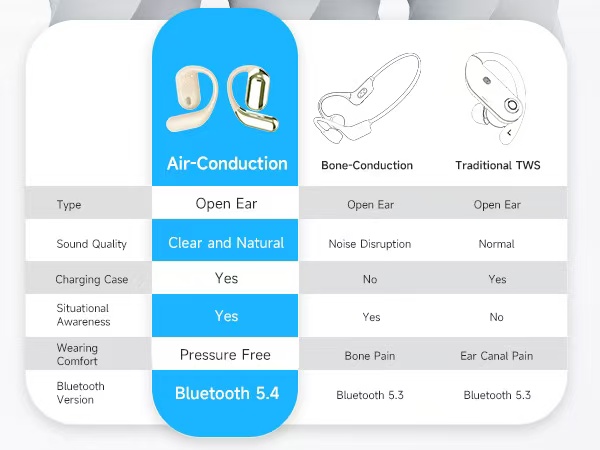 | | Air-Conduction | Bone-Conduction | Traditional TWS |
|---|---|---|---|
| Type | Open Ear | Open Ear | Open Ear |
| Sound Quality | Clear and Natural | Noise Disruption | Normal |
| Charging Case | Yes | No | Yes |
| Situational Awareness | Yes | Yes | No |
| Wearing Comfort | Pressure Free | Bone Pain | Ear Canal Pain |
| Bluetooth Version | Bluetooth 5.4 | Bluetooth 5.3 | Bluetooth 5.3 |